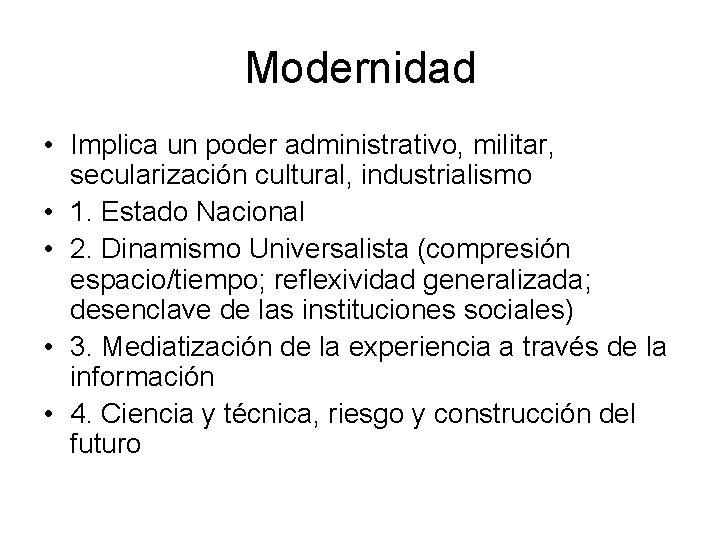 Modernidad

• Implica un poder administrativo, militar, secularización cultural, industrialismo
• 1. Estado Nacional
• 2. Dinamismo Universalista (compresión espacio/tiempo; reflexividad generalizada; desenclave de las instituciones sociales)
• 3. Mediatización de la experiencia a través de la información
• 4. Ciencia y técnica, riesgo y construcción del futuro